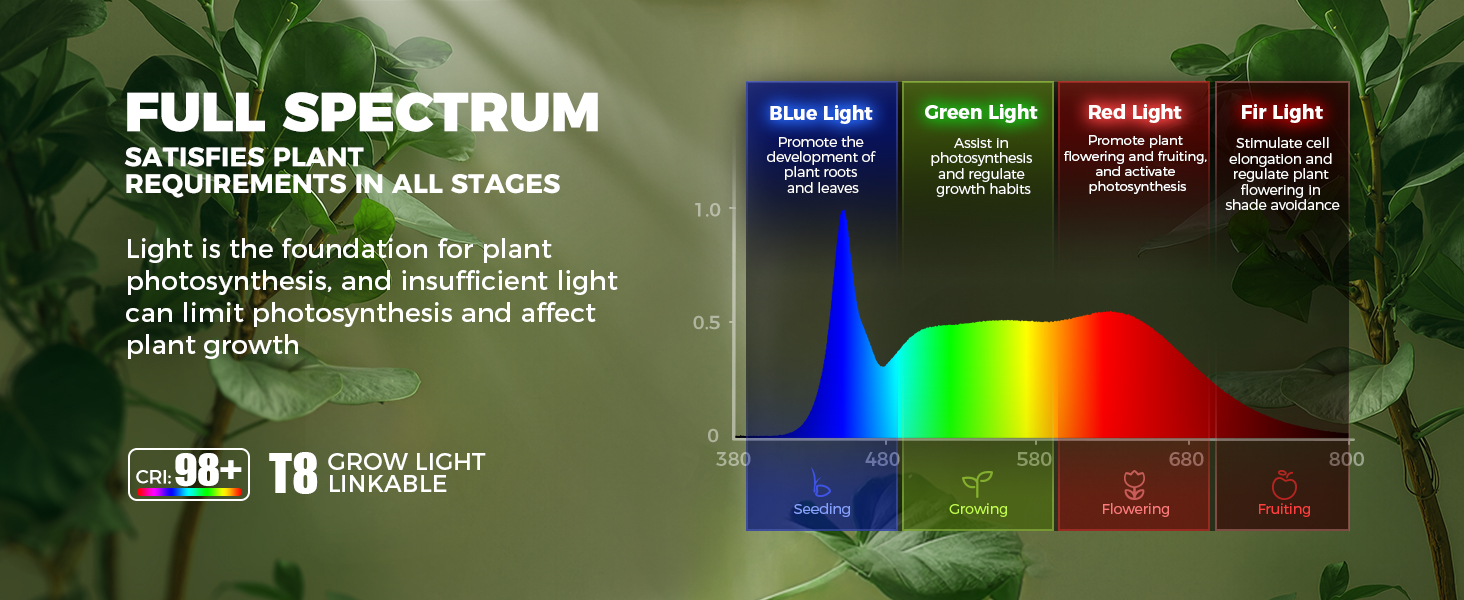 FULL SPECTRUM
SATISFIES PLANT REQUIREMENTS IN ALL STAGES

Light is the foundation for plant photosynthesis, and insufficient light can limit photosynthesis and affect plant growth

CRI: 98+
T8 GROW LIGHT LINKABLE

BLue Light
Promote the development of plant roots and leaves

Green Light
Assist in photosynthesis and regulate growth habits

Red Light
Promote plant flowering and fruiting, and activate photosynthesis

Fir Light
Stimulate cell elongation and regulate plant flowering in shade avoidance

1.0
0.5
0
380
480
580
680
800

Seeding
Growing
Flowering
Fruiting